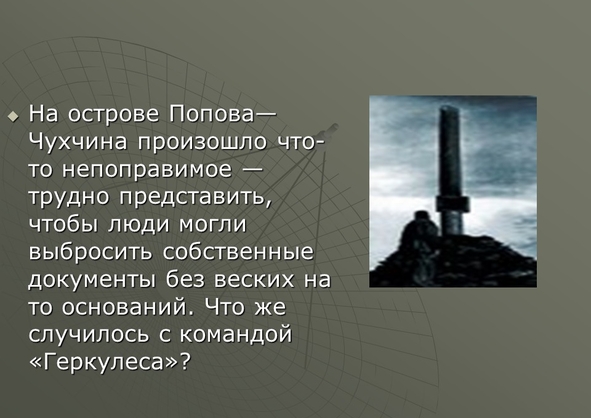 На острове Попова—Чухчина произошло что-то непоправимое — трудно представить, чтобы люди могли выбросить собственные документы без веских на то оснований. Что же случилось с командой «Геркулеса»?